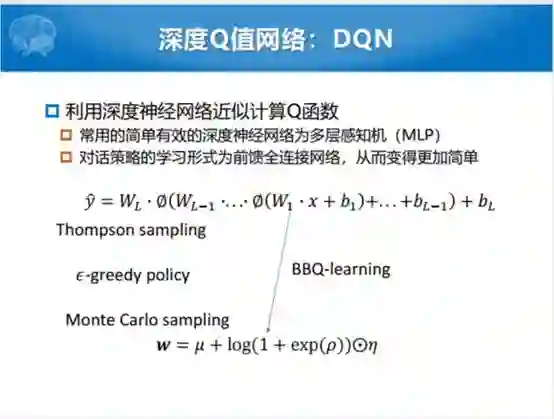 深度Q值网络：DQN

利用深度神经网络近似计算Q函数

常用的简单有效的深度神经网络为多层感知机（MLP）

对话策略的学习形式为前馈全连接网络，从而变得更加简单

$\hat{y} = W_L \cdot \emptyset(W_{L-1} \cdot \ldots \cdot \emptyset(W_1 \cdot x + b_1) + \ldots + b_{L-1}) + b_L$

Thompson sampling

$\epsilon$-greedy policy

BBQ-learning

Monte Carlo sampling

$\boldsymbol{w} = \mu + \log(1 + \exp(\rho)) \odot \eta$